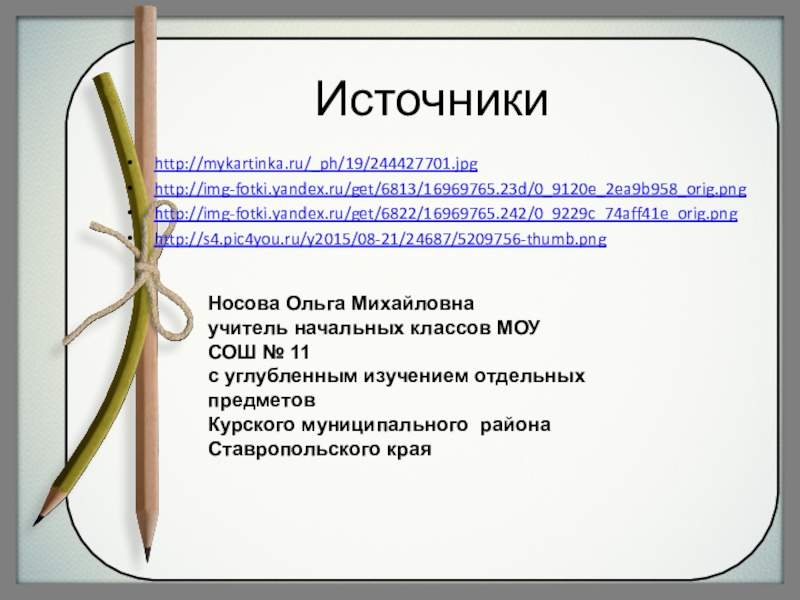 Источники

- http://mykartinka.ru/_ph/19/244427701.jpg
- http://img-fotki.yandex.ru/get/6813/16969765.23d/0_9120e_2ea9b958_orig.png
- http://img-fotki.yandex.ru/get/6822/16969765.242/0_9229c_74aff41e_orig.png
- http://s4.pic4you.ru/y2015/08-21/24687/5209756-thumb.png

Носова Ольга Михайловна
учитель начальных классов МОУ СОШ № 11
с углубленным изучением отдельных предметов
Курского муниципального района
Ставропольского края